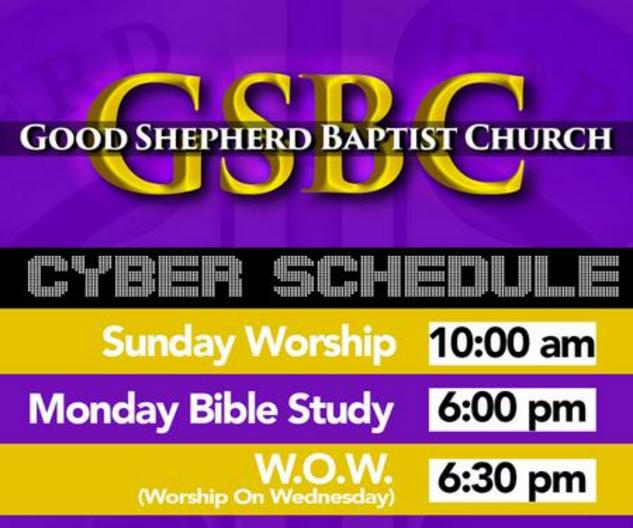 GSBC
GOOD SHEPHERD BAPTIST CHURCH

CYBER SCHEDULE

Sunday Worship 10:00 am

Monday Bible Study 6:00 pm

W.O.W.
(Worship On Wednesday) 6:30 pm